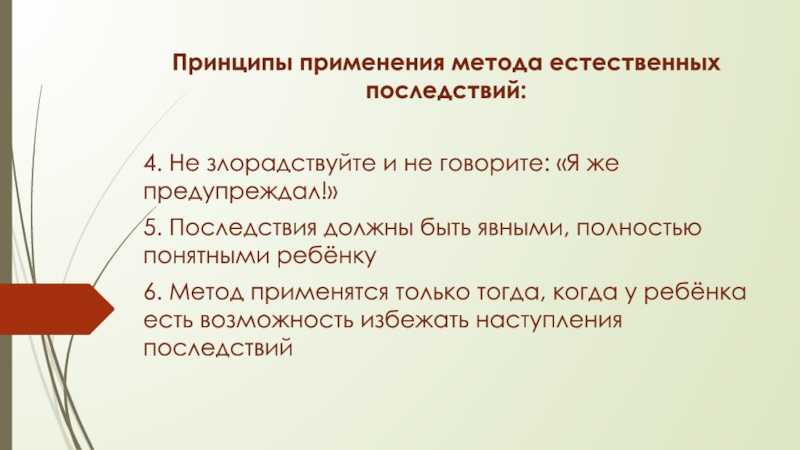 Принципы применения метода естественных последствий:

4. Не злорадствуйте и не говорите: «Я же предупреждал!»

5. Последствия должны быть явными, полностью понятными ребёнку

6. Метод применятся только тогда, когда у ребёнка есть возможность избежать наступления последствий